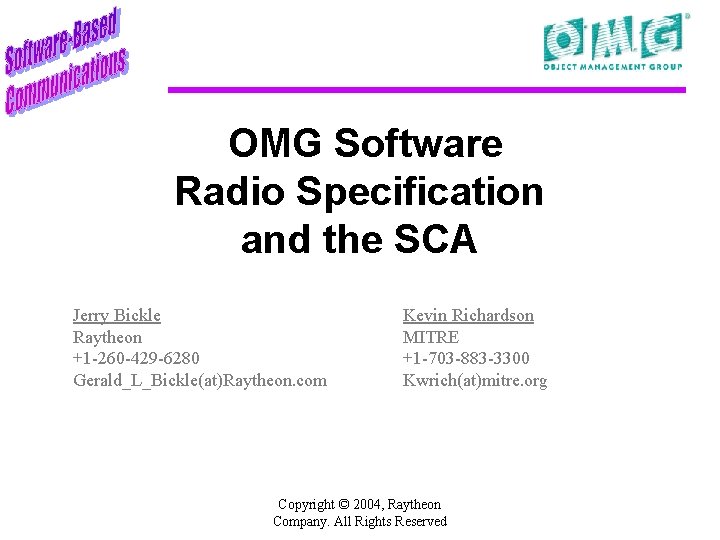 Software-Based Communications

OMG
OBJECT MANAGEMENT GROUP

OMG Software Radio Specification and the SCA

Jerry Bickle
Raytheon
+1-260-429-6280
Gerald_L_Bickle(at)Raytheon.com

Kevin Richardson
MITRE
+1-703-883-3300
Kwrich(at)mitre.org

Copyright © 2004, Raytheon Company. All Rights Reserved